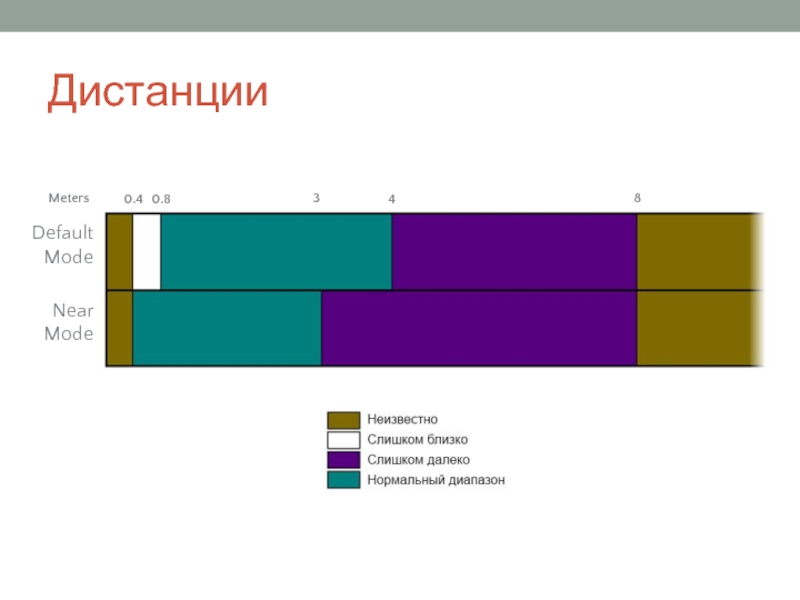 Дистанции

Meters 0.4 0.8 3 4 8

Default Mode

Near Mode

Неизвестно
Слишком близко
Слишком далеко
Нормальный диапазон